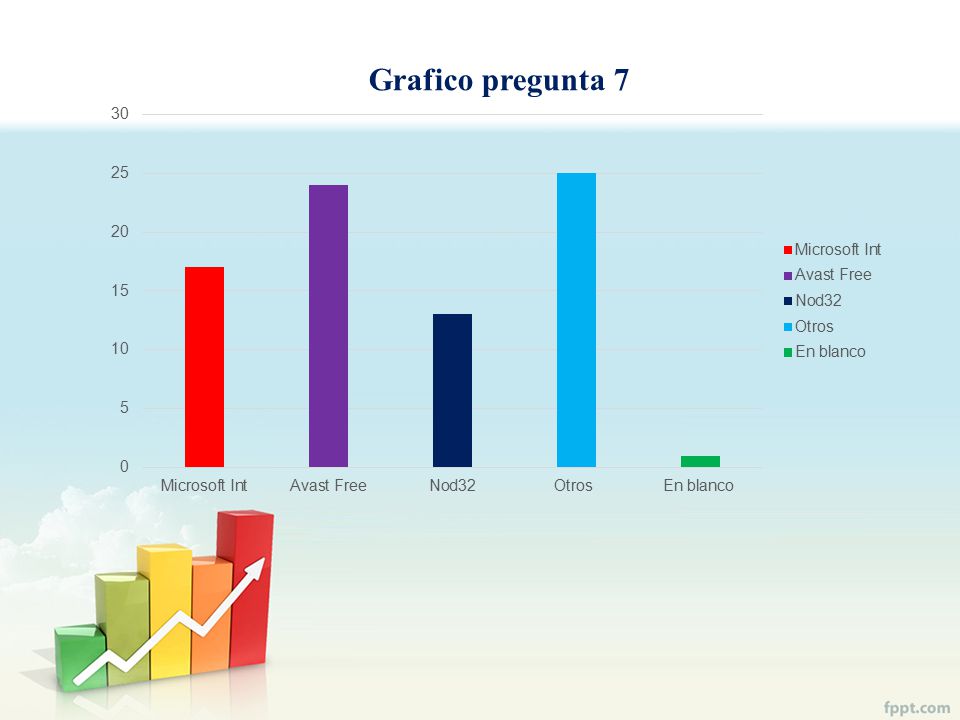 Grafico pregunta 7

30
25
20
15
10
5
0

Microsoft Int
Avast Free
Nod32
Otros
En blanco

Microsoft Int
Avast Free
Nod32
Otros
En blanco

fppt.com